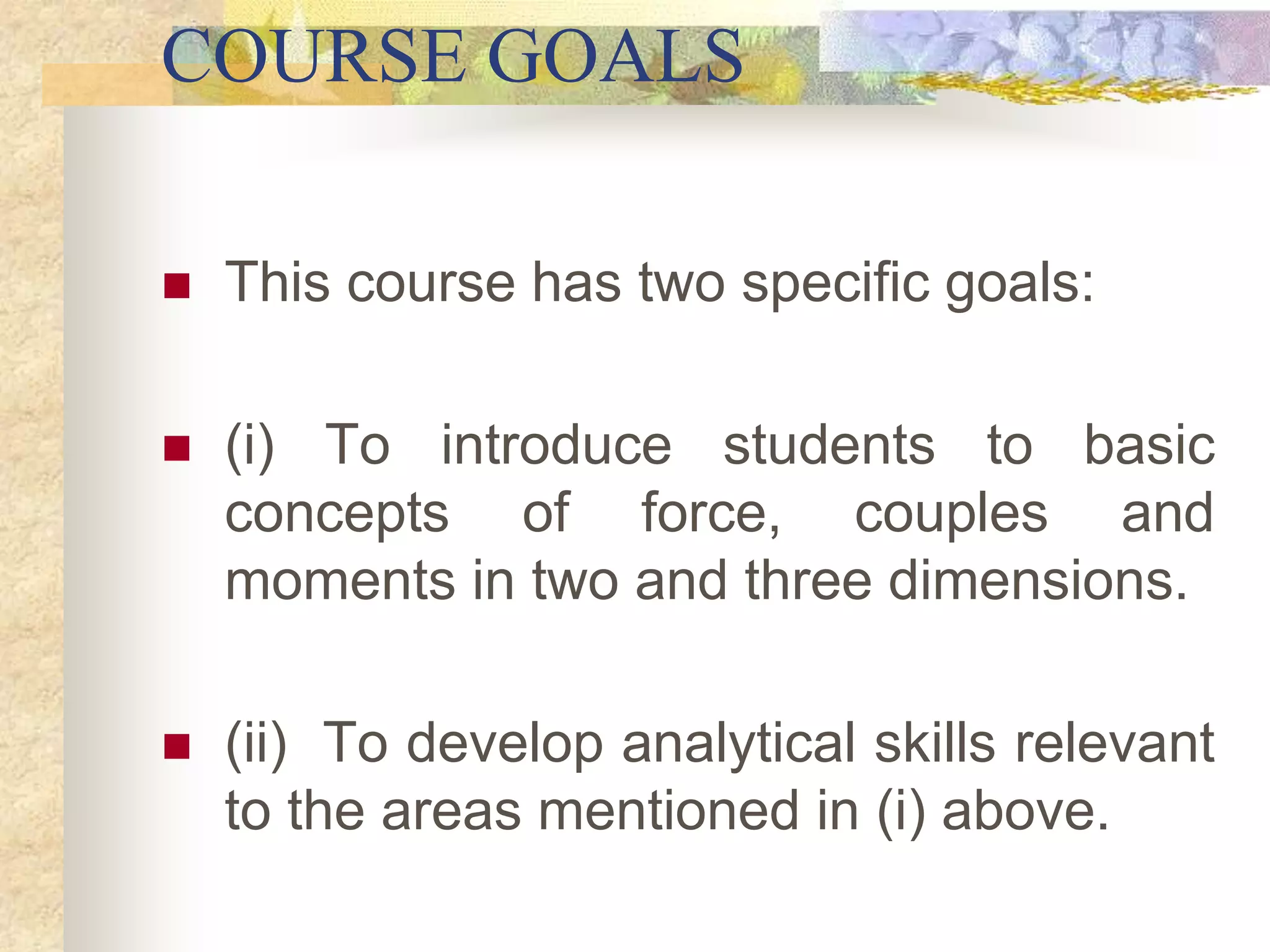 COURSE GOALS

This course has two specific goals:

(i) To introduce students to basic concepts of force, couples and moments in two and three dimensions.

(ii) To develop analytical skills relevant to the areas mentioned in (i) above.